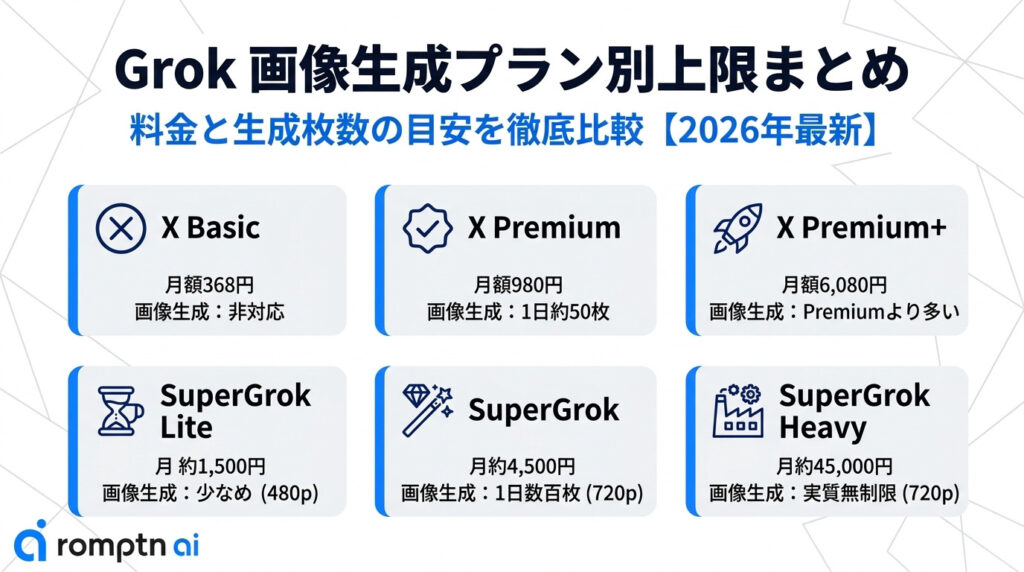 Grok 画像生成プラン別上限まとめ

料金と生成枚数の目安を徹底比較【2026年最新】

X Basic
月額368円
画像生成：非対応

X Premium
月額980円
画像生成：1日約50枚

X Premium+
月額6,080円
画像生成：Premiumより多い

SuperGrok Lite
月 約1,500円
画像生成：少なめ (480p)

SuperGrok
月約4,500円
画像生成：1日数百枚 (720p)

SuperGrok Heavy
月約45,000円
画像生成：実質無制限 (720p)

romptn ai